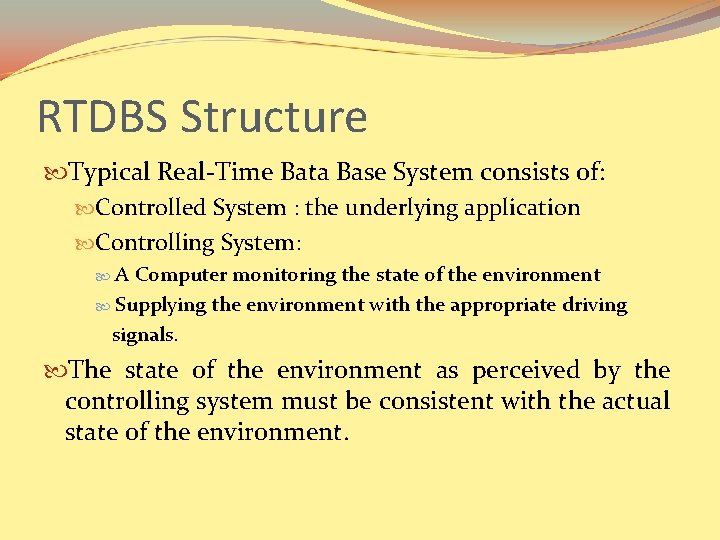 RTDBS Structure

Typical Real-Time Bata Base System consists of:

Controlled System : the underlying application

Controlling System:

A Computer monitoring the state of the environment

Supplying the environment with the appropriate driving signals.

The state of the environment as perceived by the controlling system must be consistent with the actual state of the environment.